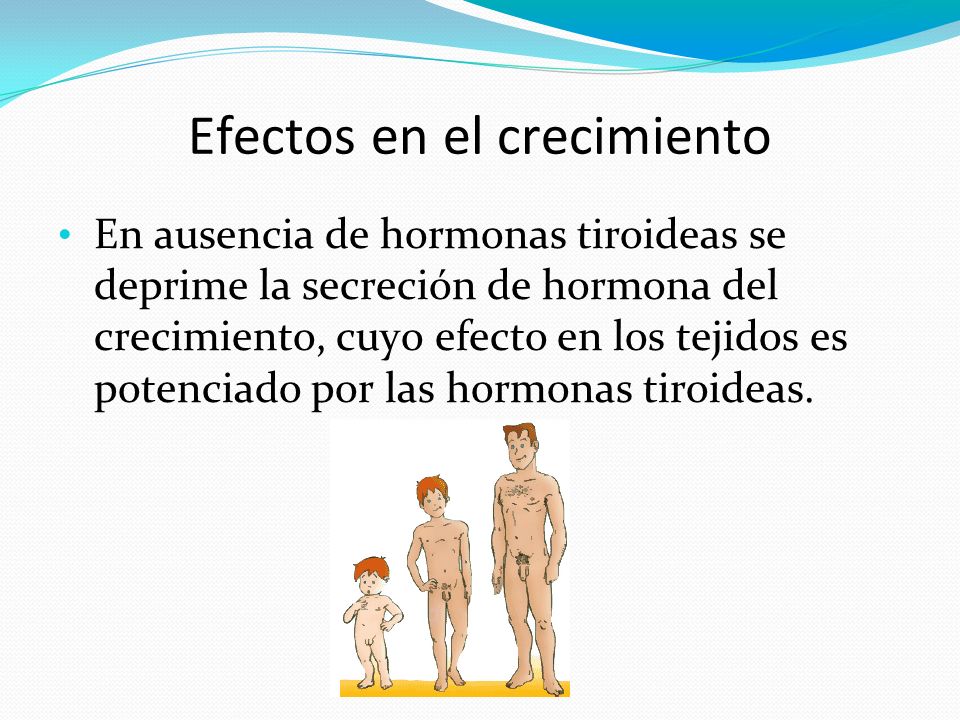 Efectos en el crecimiento

• En ausencia de hormonas tiroideas se deprime la secreción de hormona del crecimiento, cuyo efecto en los tejidos es potenciado por las hormonas tiroideas.